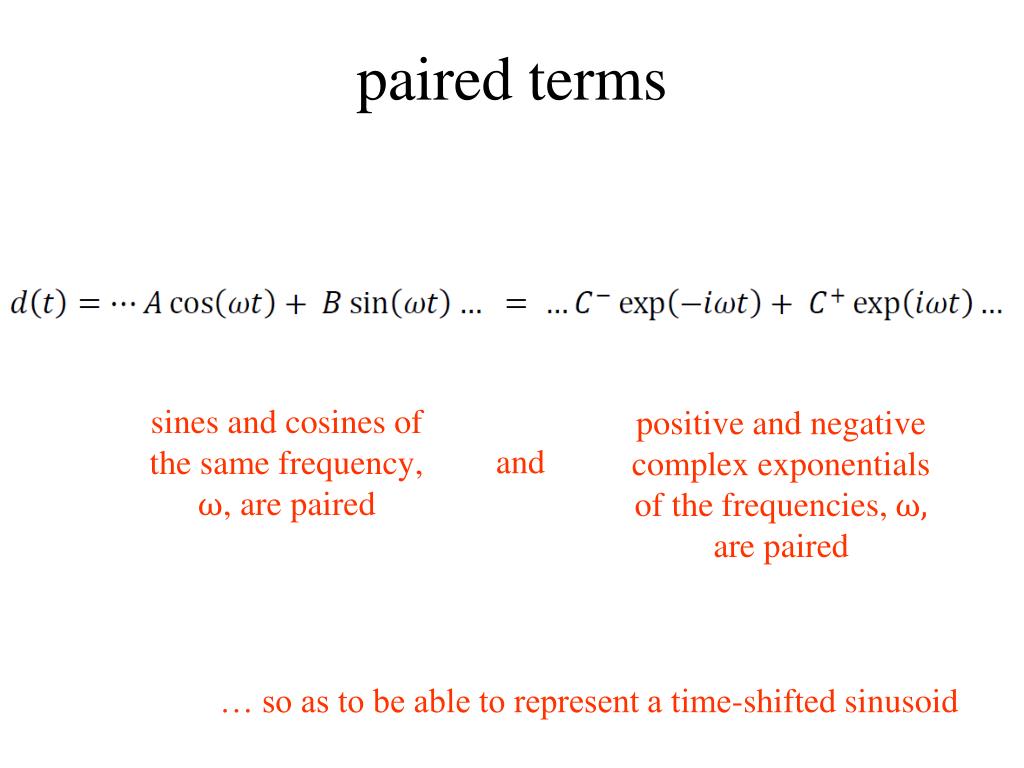 paired terms

$d(t) = \cdots A\cos(\omega t) + B\sin(\omega t) \ldots = \ldots C^{-}\exp(-i\omega t) + C^{+}\exp(i\omega t) \ldots$

sines and cosines of the same frequency, ω, are paired

and

positive and negative complex exponentials of the frequencies, ω, are paired

… so as to be able to represent a time-shifted sinusoid